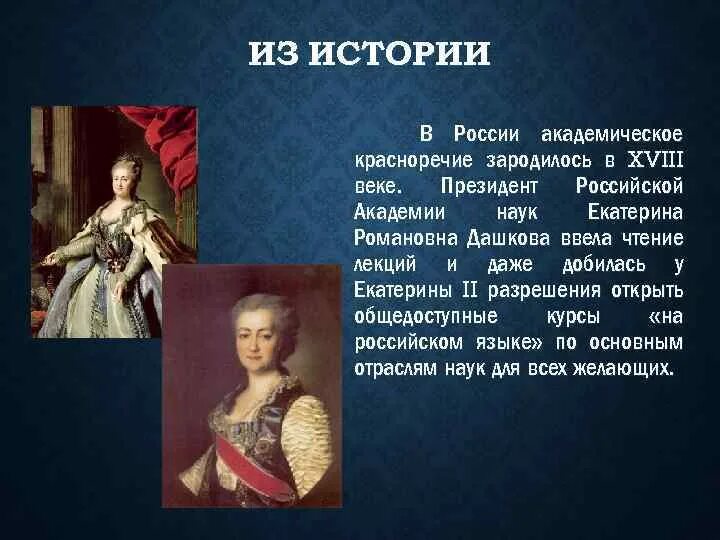 ИЗ ИСТОРИИ

В России академическое красноречие зародилось в XVIII веке. Президент Российской Академии наук Екатерина Романовна Дашкова ввела чтение лекций и даже добилась у Екатерины II разрешения открыть общедоступные курсы «на российском языке» по основным отраслям наук для всех желающих.